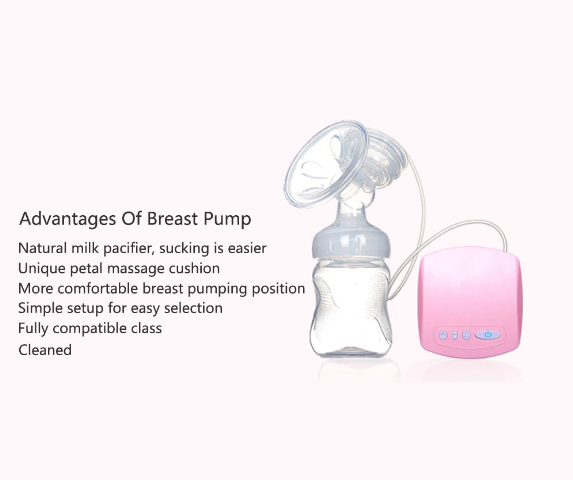 Advantages Of Breast Pump

Natural milk pacifier, sucking is easier
Unique petal massage cushion
More comfortable breast pumping position
Simple setup for easy selection
Fully compatible class
Cleaned